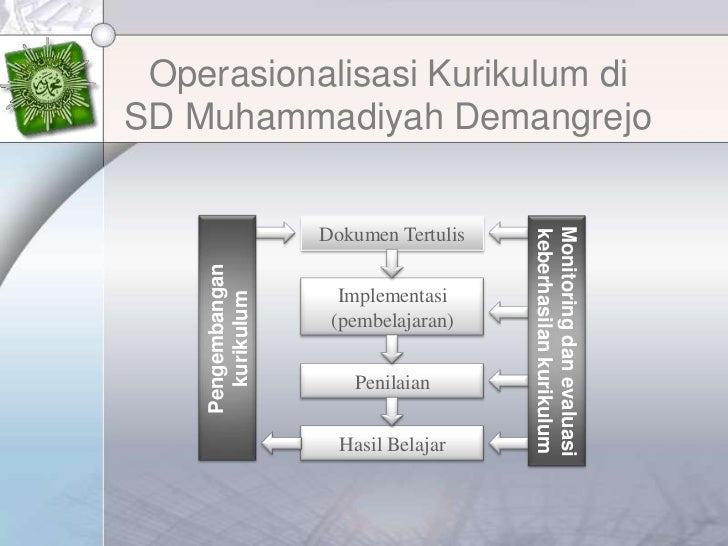 Operasionalisasi Kurikulum di SD Muhammadiyah Demangrejo

Pengembangan kurikulum

Dokumen Tertulis

Implementasi (pembelajaran)

Penilaian

Hasil Belajar

Monitoring dan evaluasi keberhasilan kurikulum